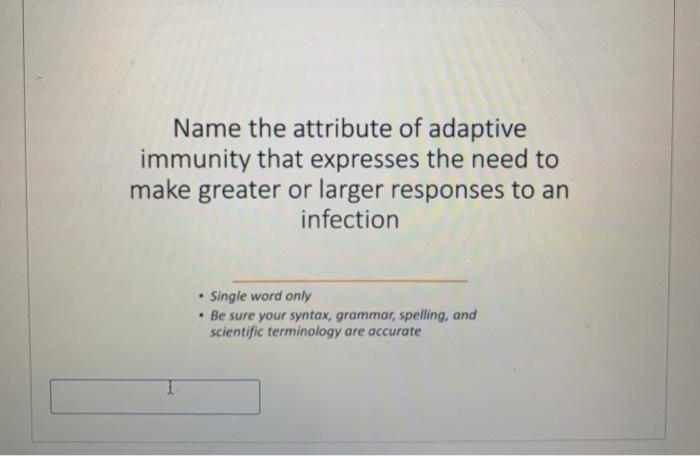 Name the attribute of adaptive immunity that expresses the need to make greater or larger responses to an infection

• Single word only
• Be sure your syntax, grammar, spelling, and scientific terminology are accurate